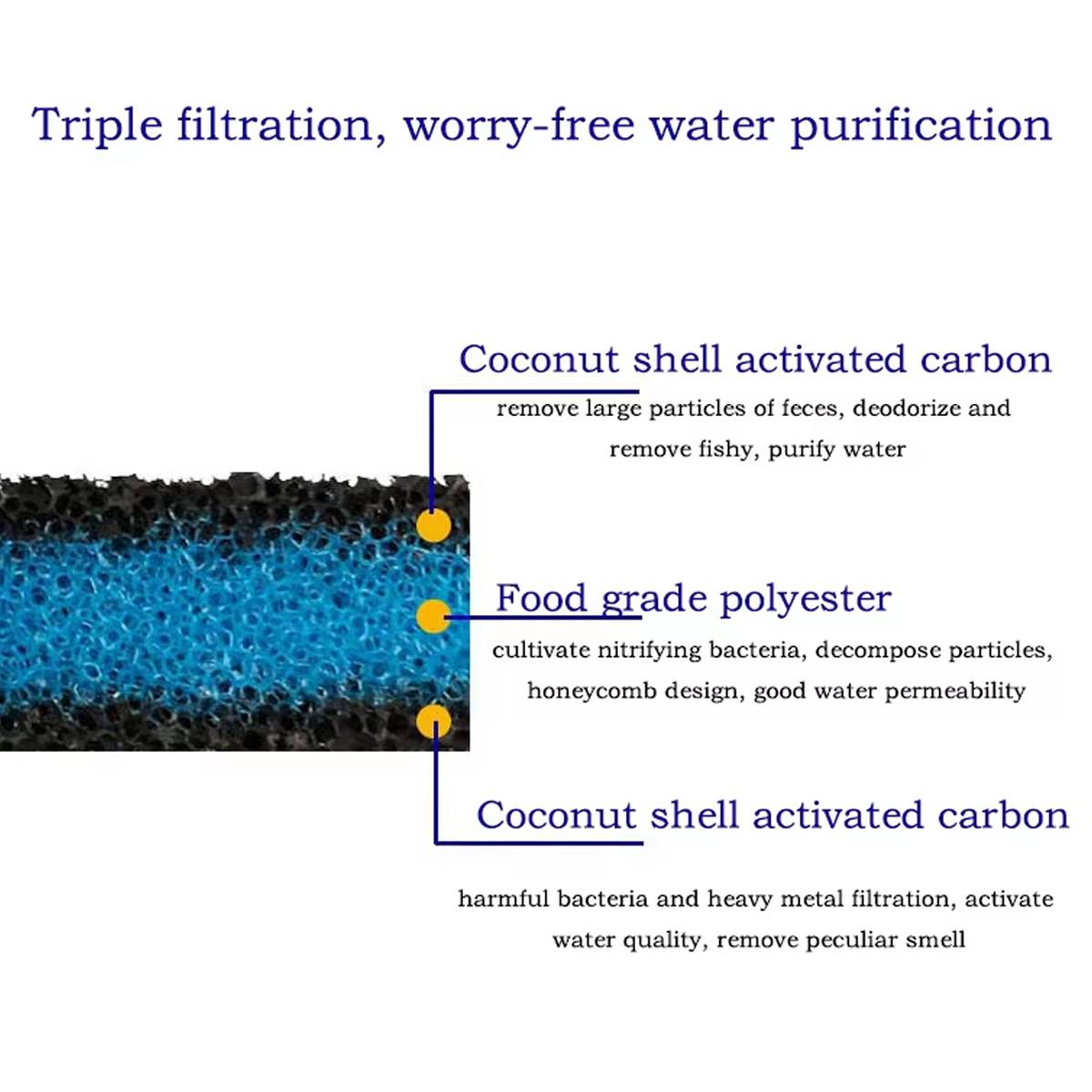 Triple filtration, worry-free water purification

Coconut shell activated carbon

remove large particles of feces, deodorize and remove fishy, purify water

Food grade polyester

cultivate nitrifying bacteria, decompose particles, honeycomb design, good water permeability

Coconut shell activated carbon

harmful bacteria and heavy metal filtration, activate water quality, remove peculiar smell